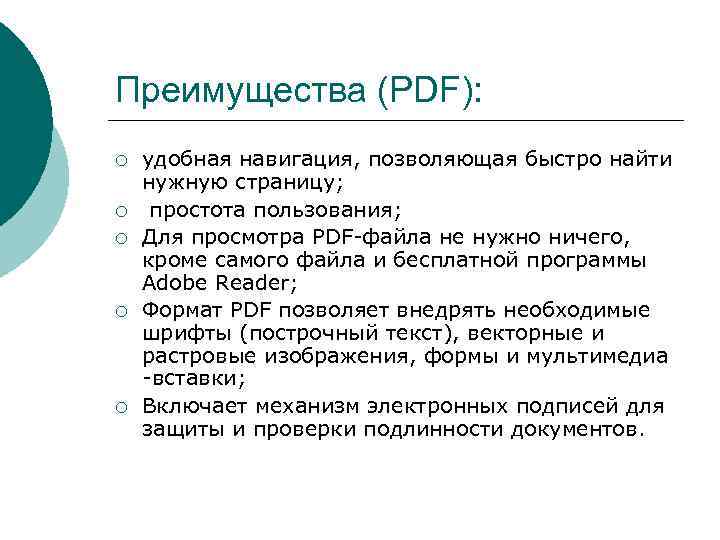 Преимущества (PDF):

○ удобная навигация, позволяющая быстро найти нужную страницу;
○ простота пользования;
○ Для просмотра PDF-файла не нужно ничего, кроме самого файла и бесплатной программы Adobe Reader;
○ Формат PDF позволяет внедрять необходимые шрифты (построчный текст), векторные и растровые изображения, формы и мультимедиа -вставки;
○ Включает механизм электронных подписей для защиты и проверки подлинности документов.